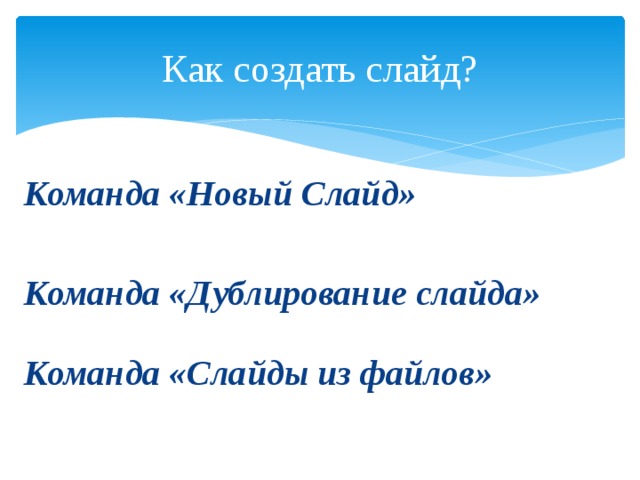 Как создать слайд?

Команда «Новый Слайд»

Команда «Дублирование слайда»

Команда «Слайды из файлов»